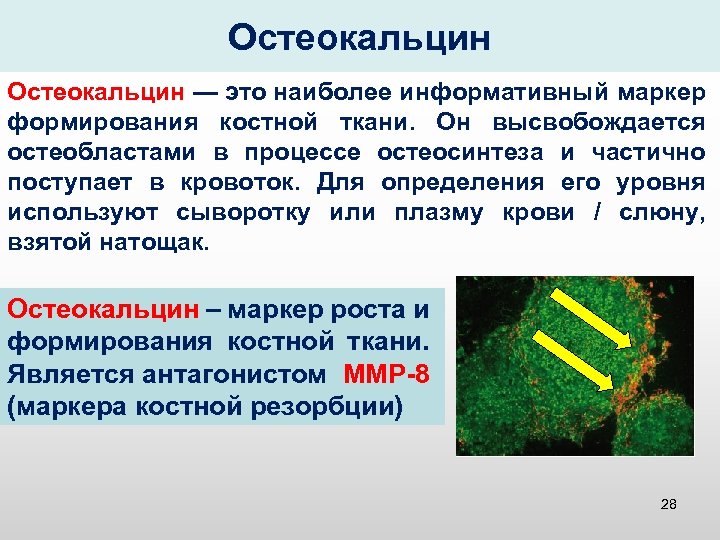 Остеокальцин

Остеокальцин — это наиболее информативный маркер формирования костной ткани. Он высвобождается остеобластами в процессе остеосинтеза и частично поступает в кровоток. Для определения его уровня используют сыворотку или плазму крови / слюну, взятой натощак.

Остеокальцин – маркер роста и формирования костной ткани. Является антагонистом ММР-8 (маркера костной резорбции)

28